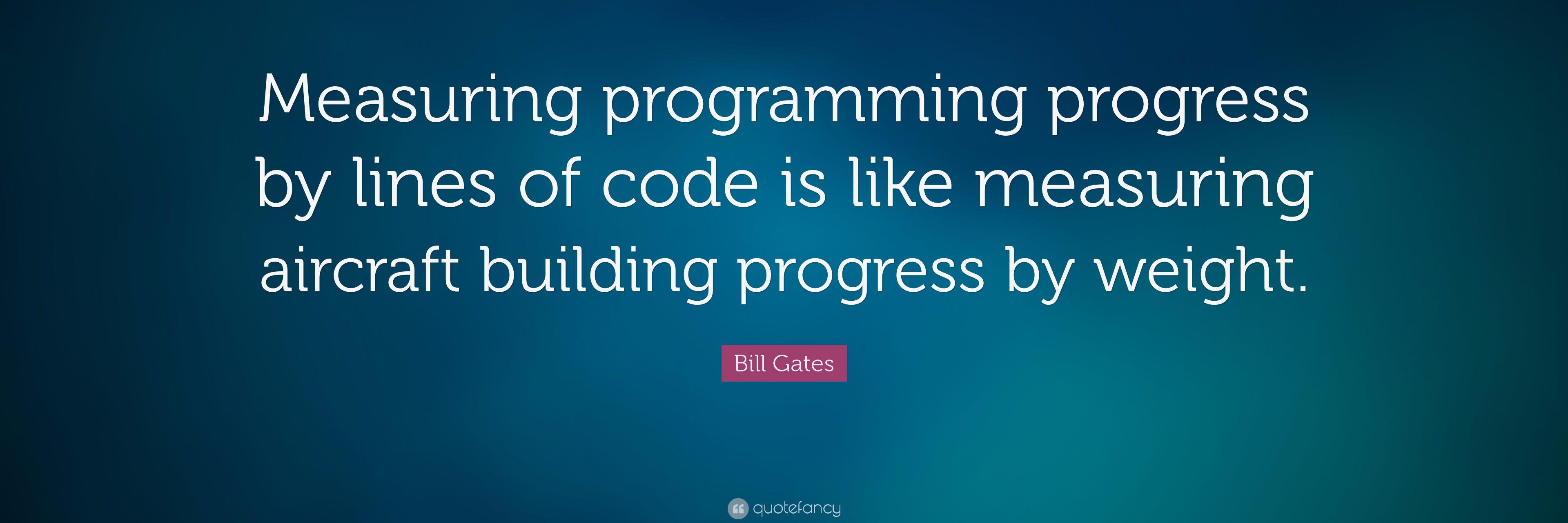 Measuring programming progress by lines of code is like measuring aircraft building progress by weight.

Bill Gates

quotefancy